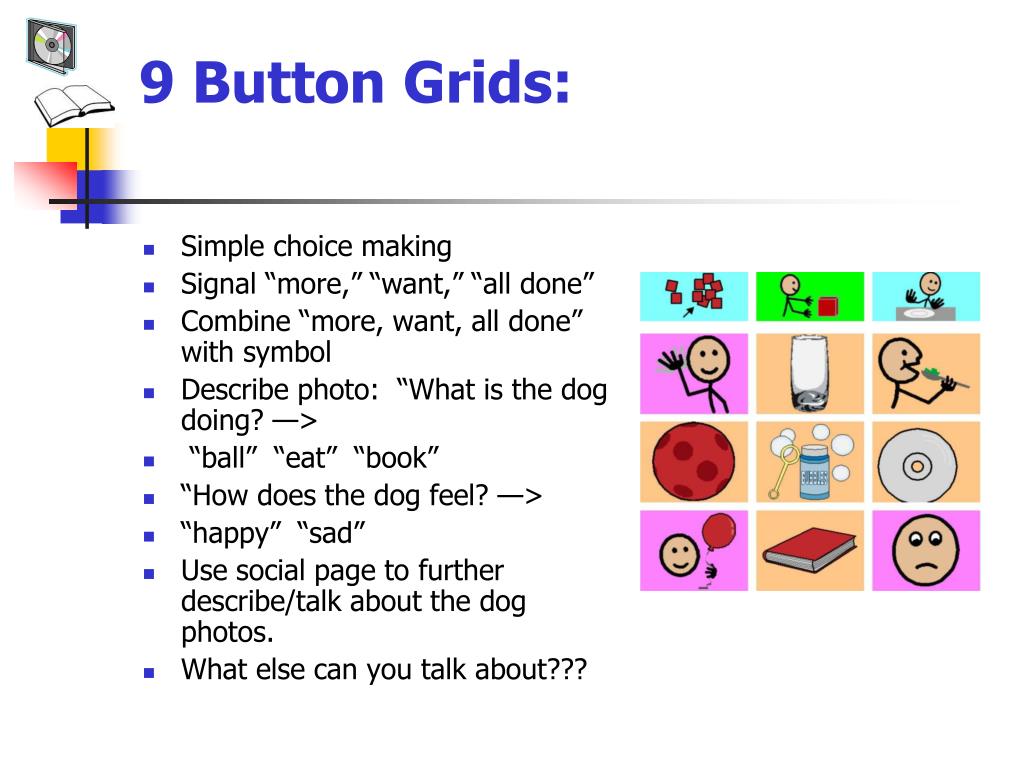 9 Button Grids:

- Simple choice making
- Signal “more,” “want,” “all done”
- Combine “more, want, all done” with symbol
- Describe photo: “What is the dog doing? —>
- “ball” “eat” “book”
- “How does the dog feel? —>
- “happy” “sad”
- Use social page to further describe/talk about the dog photos.
- What else can you talk about???